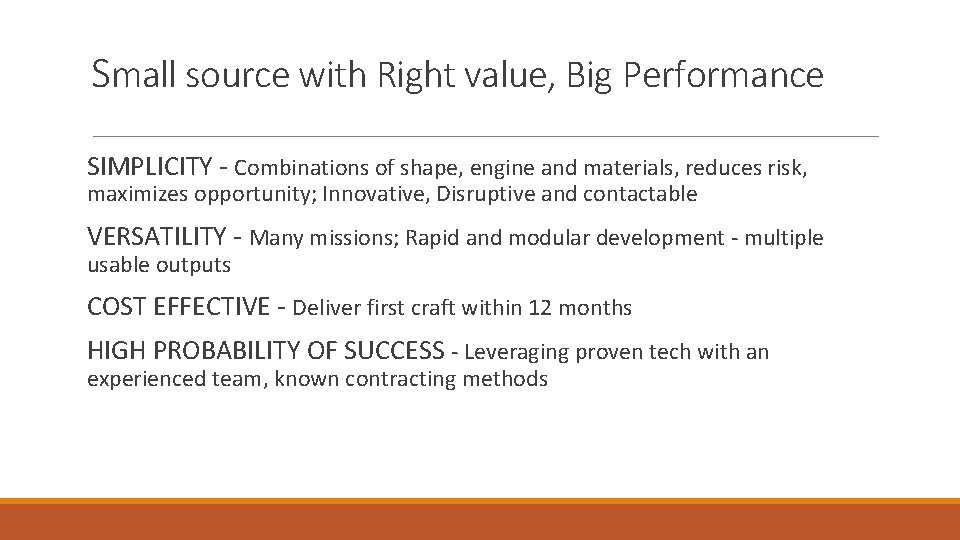 Small source with Right value, Big Performance

SIMPLICITY - Combinations of shape, engine and materials, reduces risk, maximizes opportunity; Innovative, Disruptive and contactable

VERSATILITY - Many missions; Rapid and modular development - multiple usable outputs

COST EFFECTIVE - Deliver first craft within 12 months

HIGH PROBABILITY OF SUCCESS - Leveraging proven tech with an experienced team, known contracting methods